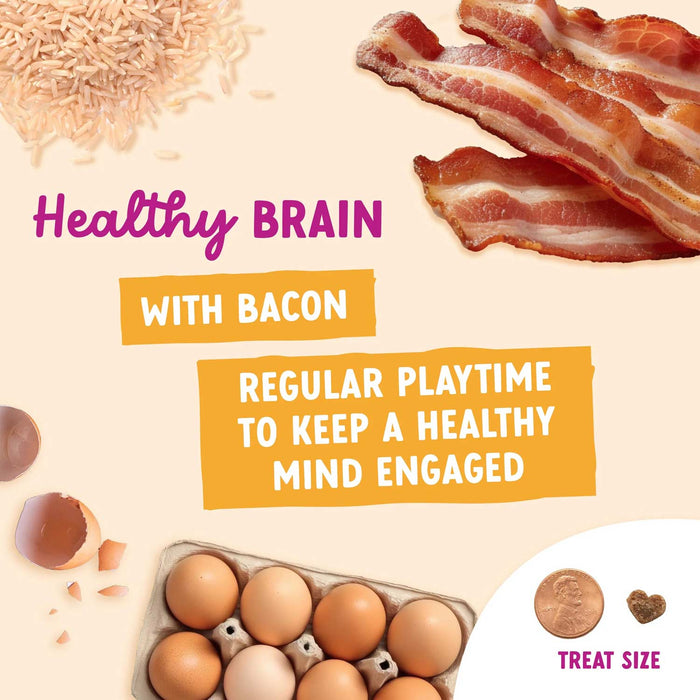 Healthy BRAIN

WITH BACON

REGULAR PLAYTIME TO KEEP A HEALTHY MIND ENGAGED

TREAT SIZE